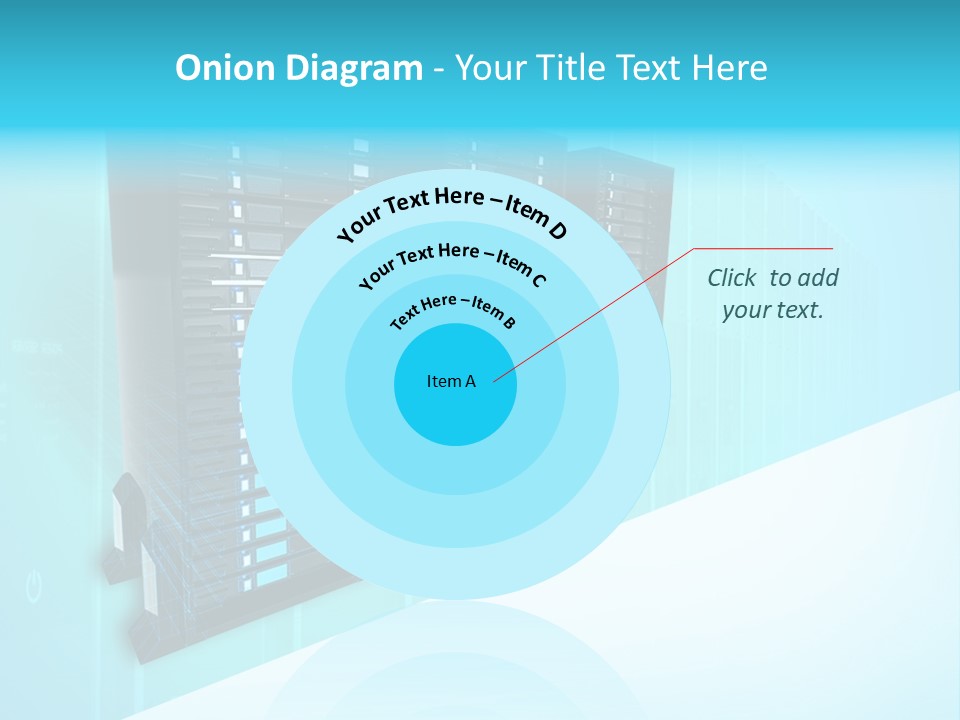 Onion Diagram - Your Title Text Here

Your Text Here – Item D

Your Text Here – Item C

Text Here – Item B

Item A

Click to add your text.